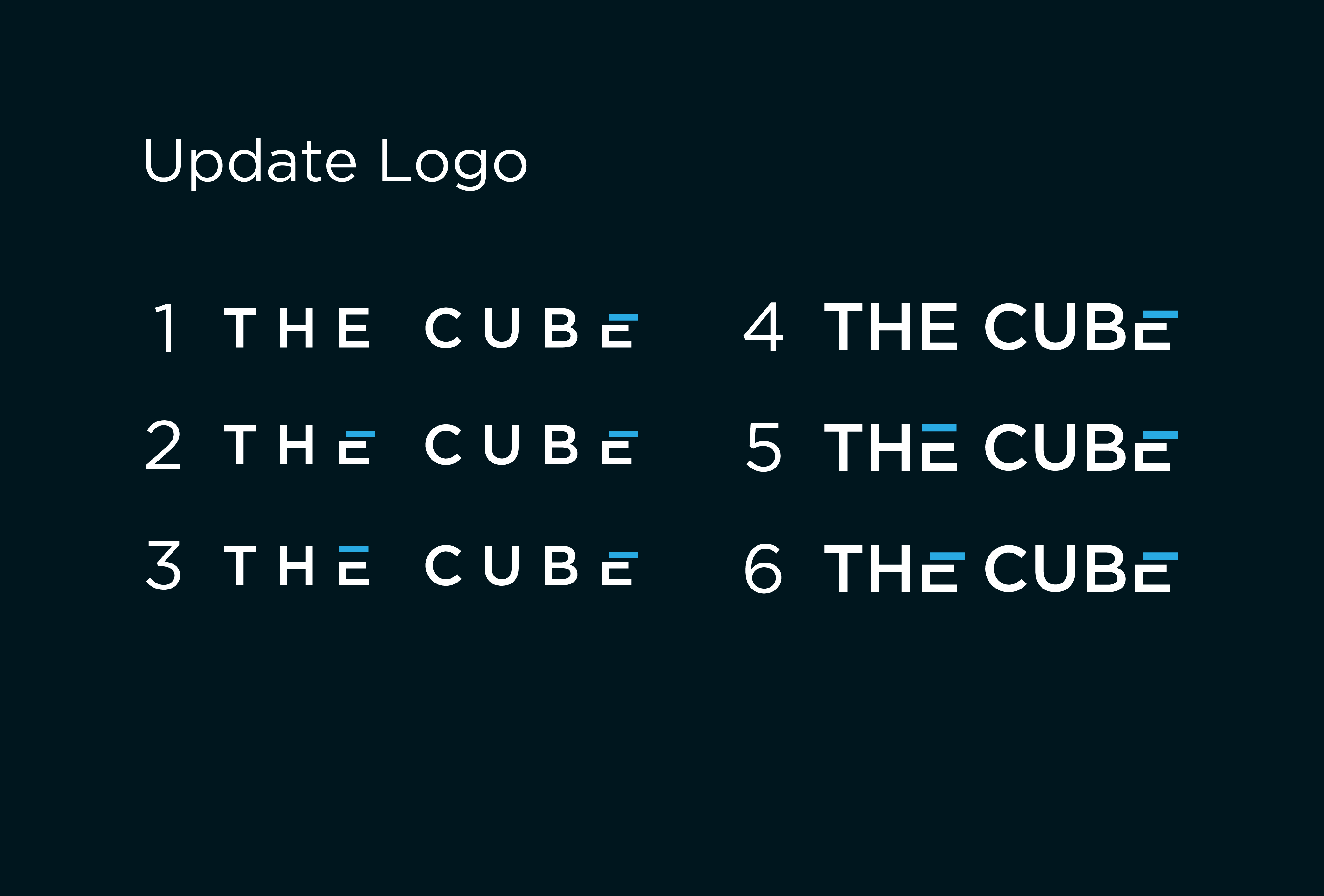 Update Logo

1 THE CUBE

2 THE CUBE

3 THE CUBE

4 THE CUBE

5 THE CUBE

6 THE CUBE